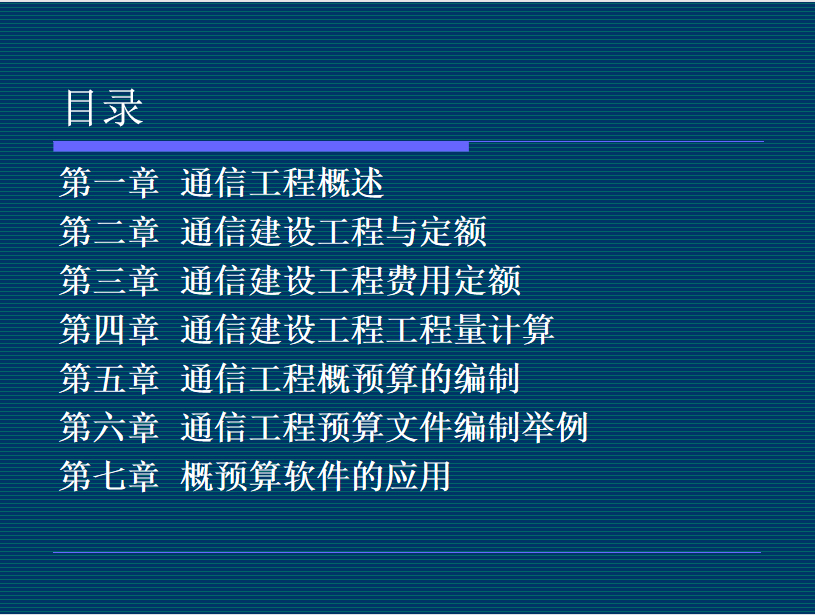 目录

第一章 通信工程概述

第二章 通信建设工程与定额

第三章 通信建设工程费用定额

第四章 通信建设工程工程量计算

第五章 通信工程概预算的编制

第六章 通信工程预算文件编制举例

第七章 概预算软件的应用